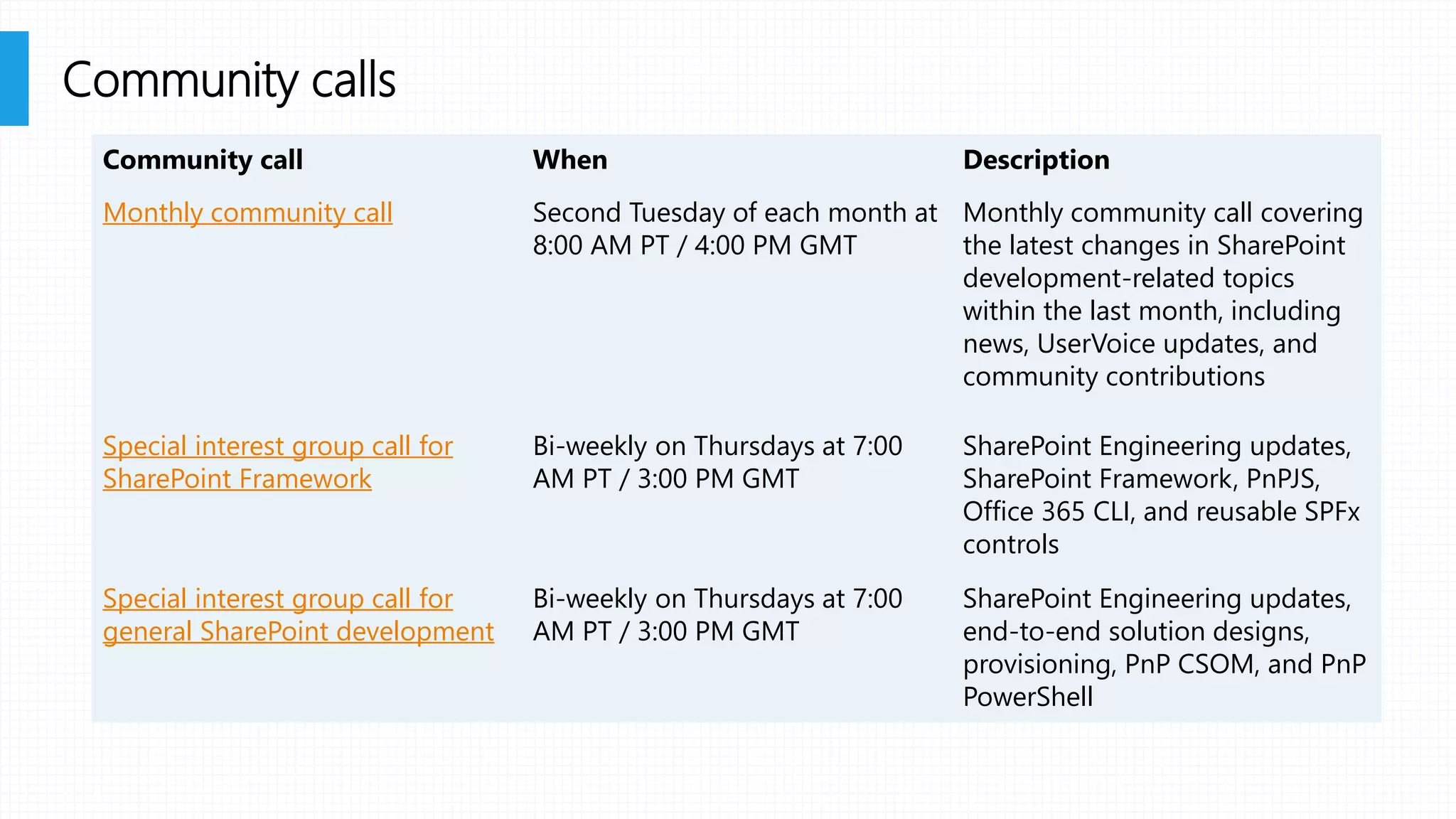 Community calls

| Community call | When | Description |
|---|---|---|
| Monthly community call | Second Tuesday of each month at 8:00 AM PT / 4:00 PM GMT | Monthly community call covering the latest changes in SharePoint development-related topics within the last month, including news, UserVoice updates, and community contributions |
| Special interest group call for SharePoint Framework | Bi-weekly on Thursdays at 7:00 AM PT / 3:00 PM GMT | SharePoint Engineering updates, SharePoint Framework, PnPJS, Office 365 CLI, and reusable SPFx controls |
| Special interest group call for general SharePoint development | Bi-weekly on Thursdays at 7:00 AM PT / 3:00 PM GMT | SharePoint Engineering updates, end-to-end solution designs, provisioning, PnP CSOM, and PnP PowerShell |